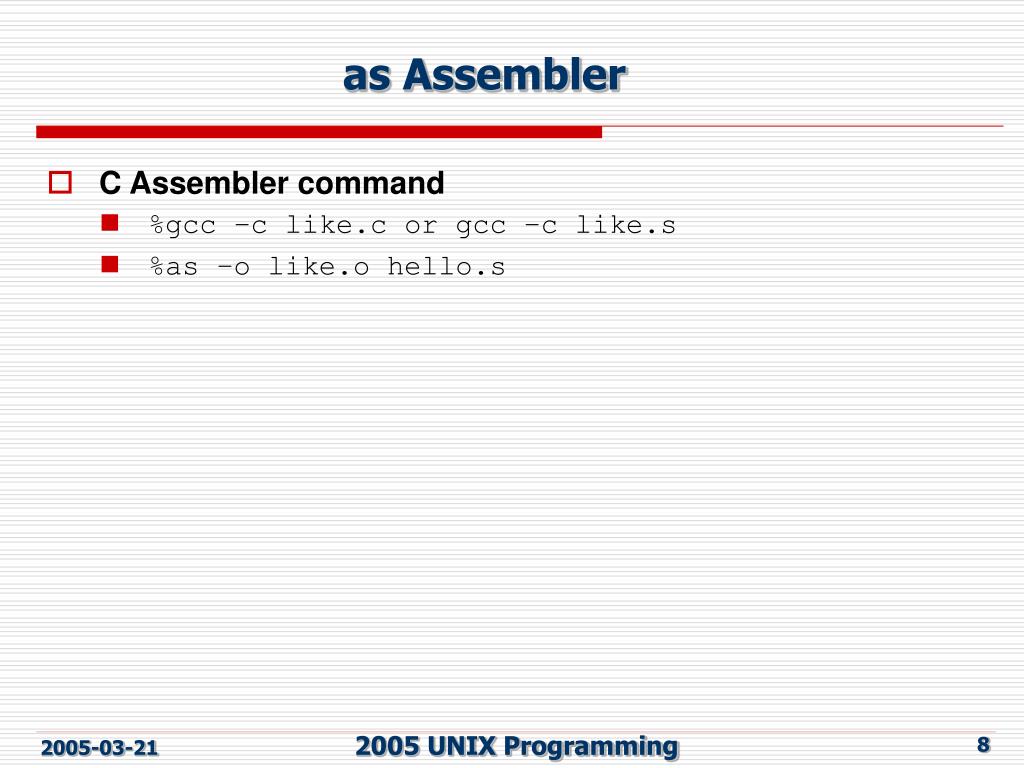 as Assembler

C Assembler command

%gcc –c like.c or gcc –c like.s

%as –o like.o hello.s

2005-03-21

2005 UNIX Programming

8